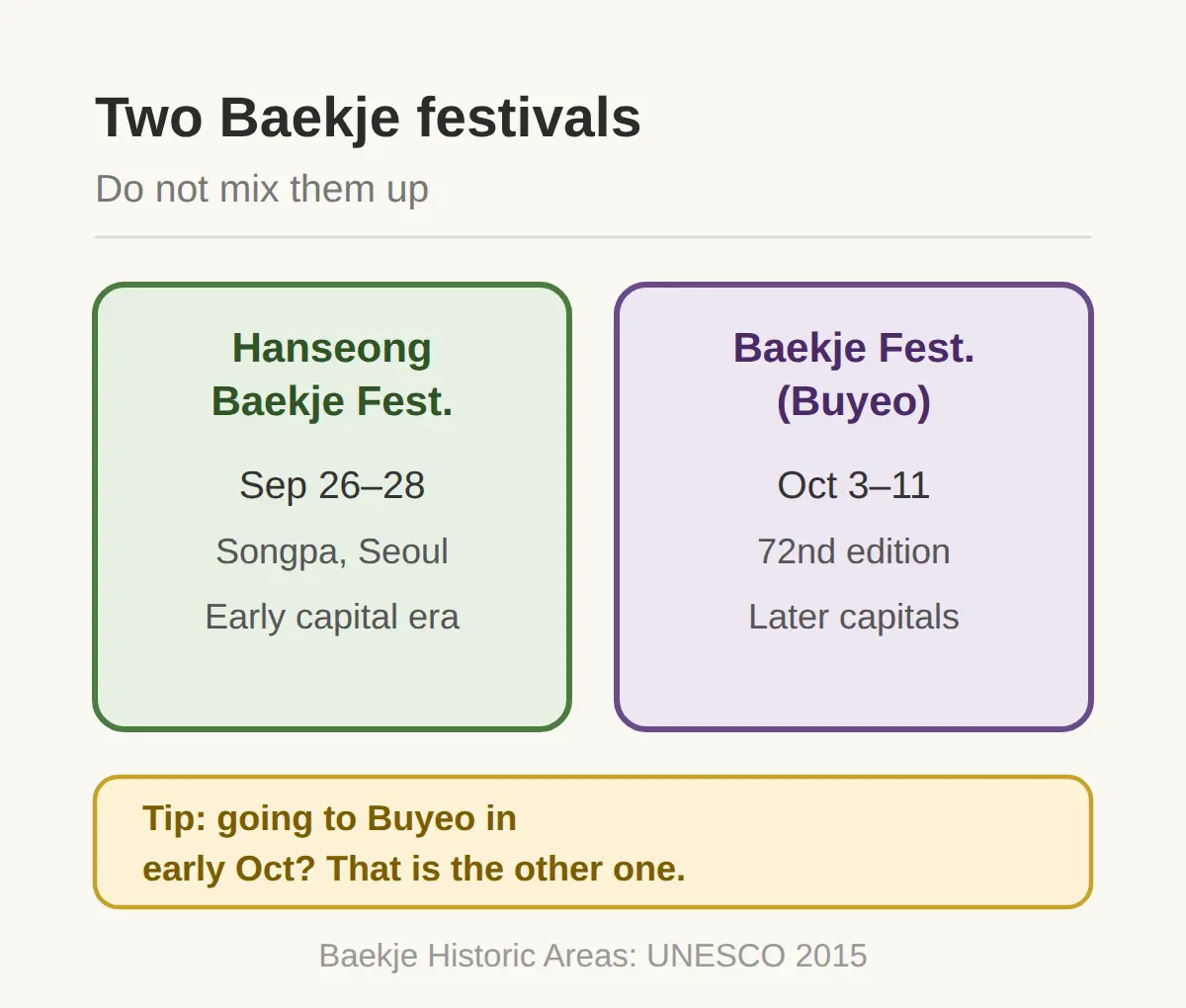 Two Baekje festivals

Do not mix them up

Hanseong Baekje Fest.

Sep 26–28

Songpa, Seoul

Early capital era

Baekje Fest. (Buyeo)

Oct 3–11

72nd edition

Later capitals

Tip: going to Buyeo in early Oct? That is the other one.

Baekje Historic Areas: UNESCO 2015